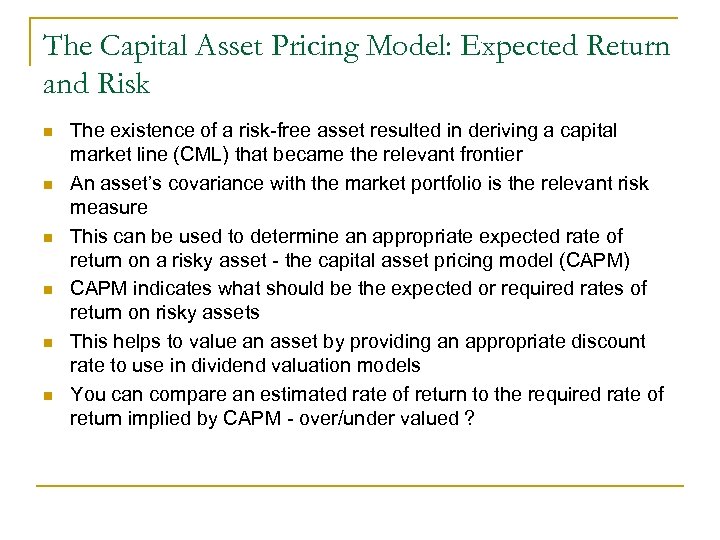 The Capital Asset Pricing Model: Expected Return and Risk

- The existence of a risk-free asset resulted in deriving a capital market line (CML) that became the relevant frontier
- An asset's covariance with the market portfolio is the relevant risk measure
- This can be used to determine an appropriate expected rate of return on a risky asset - the capital asset pricing model (CAPM)
- CAPM indicates what should be the expected or required rates of return on risky assets
- This helps to value an asset by providing an appropriate discount rate to use in dividend valuation models
- You can compare an estimated rate of return to the required rate of return implied by CAPM - over/under valued ?